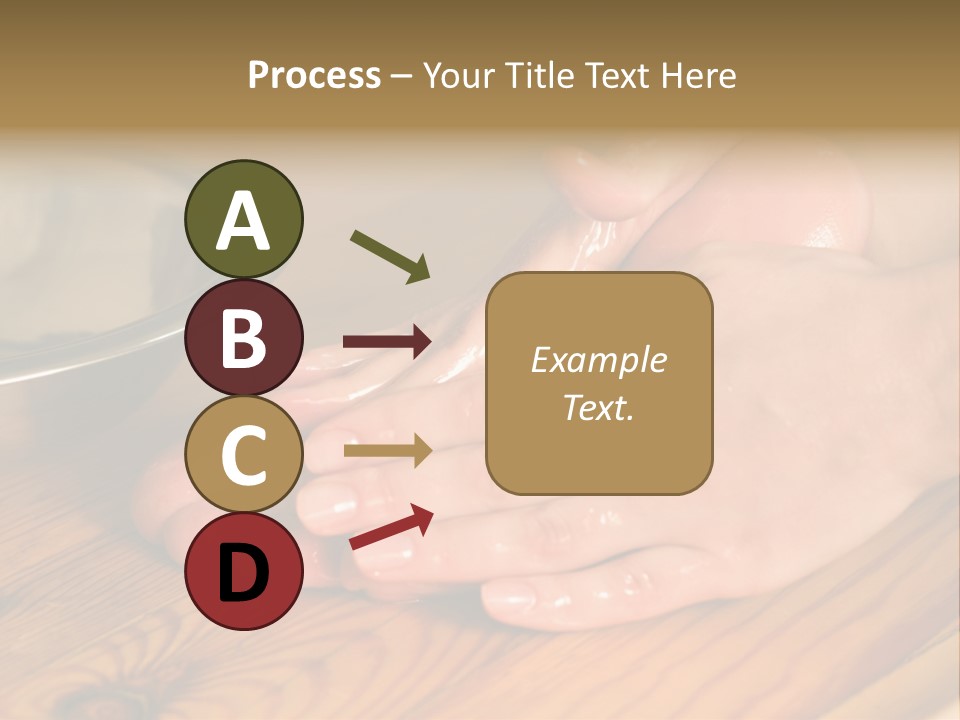 Process – Your Title Text Here

A

B

C

D

Example Text.